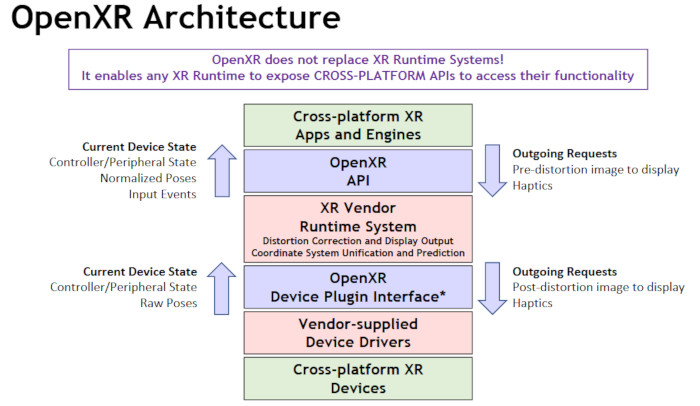 OpenXR Architecture

OpenXR does not replace XR Runtime Systems!
It enables any XR Runtime to expose CROSS-PLATFORM APIs to access their functionality

Cross-platform XR
Apps and Engines

Current Device State
Controller/Peripheral State
Normalized Poses
Input Events

OpenXR
API

Outgoing Requests
Pre-distortion image to display
Haptics

XR Vendor
Runtime System
Distortion Correction and Display Output
Coordinate System Unification and Prediction

Current Device State
Controller/Peripheral State
Raw Poses

OpenXR
Device Plugin Interface*

Outgoing Requests
Post-distortion image to display
Haptics

Vendor-supplied
Device Drivers

Cross-platform XR
Devices